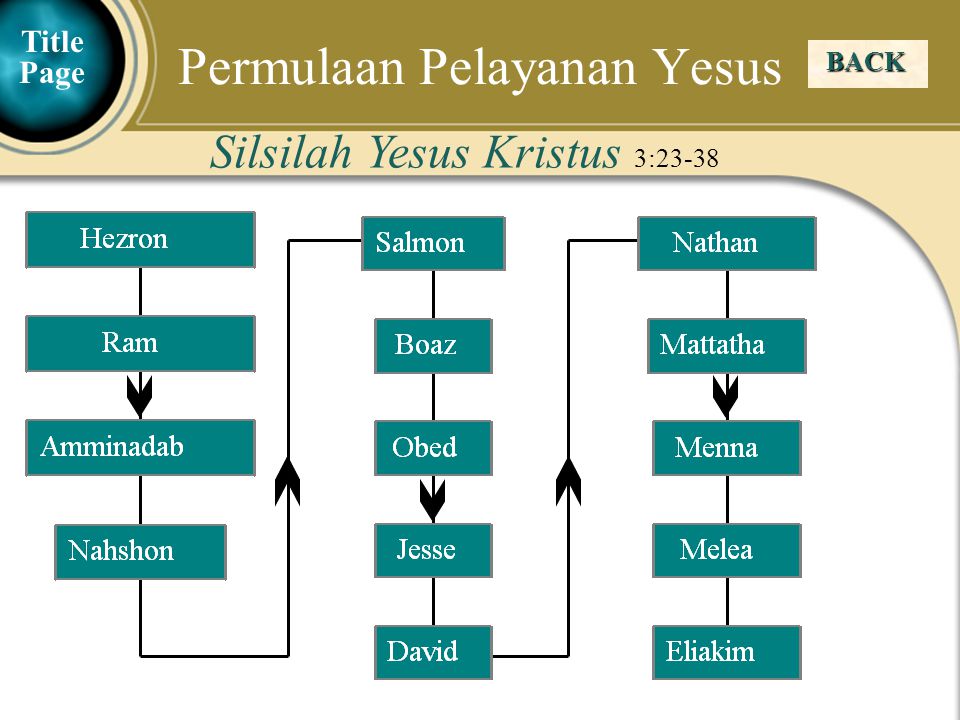 Title Page

Permulaan Pelayanan Yesus

BACK

Silsilah Yesus Kristus 3:23-38

Hezron

Ram

Amminadab

Nahshon

Salmon

Boaz

Obed

Jesse

David

Nathan

Mattatha

Menna

Melea

Eliakim